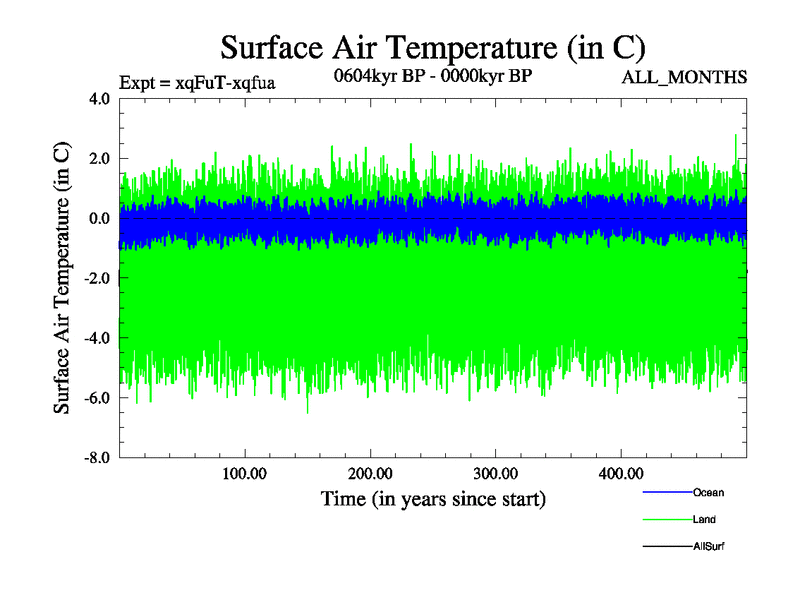 Surface Air Temperature (in C)

Expt = xqFuT-xqfua

0604kyr BP - 0000kyr BP

ALL_MONTHS

Surface Air Temperature (in C)

4.0
2.0
0.0
-2.0
-4.0
-6.0
-8.0

100.00
200.00
300.00
400.00

Time (in years since start)

Ocean
Land
AllSurf